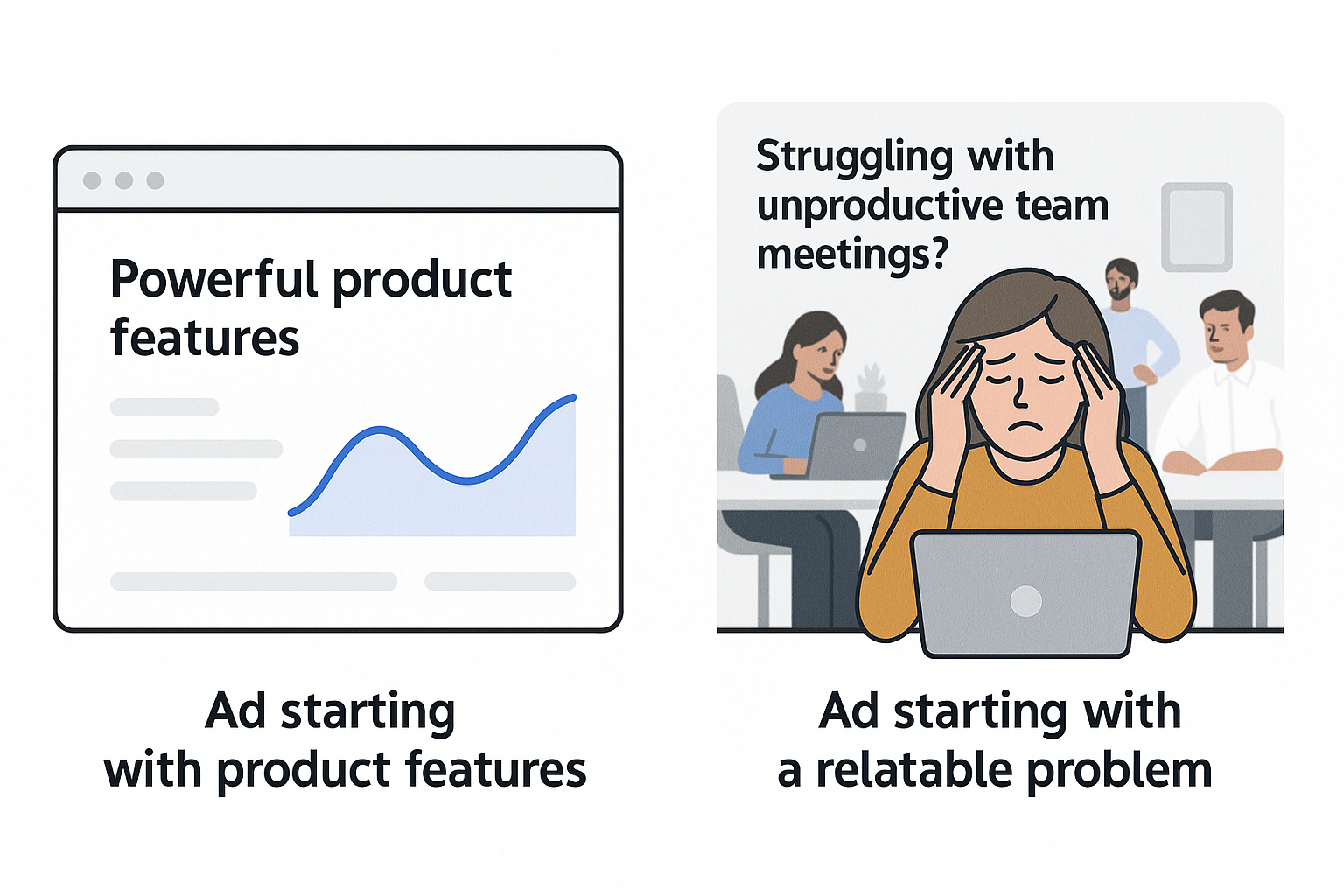 Powerful product features

Ad starting with product features

Struggling with unproductive team meetings?

Ad starting with a relatable problem